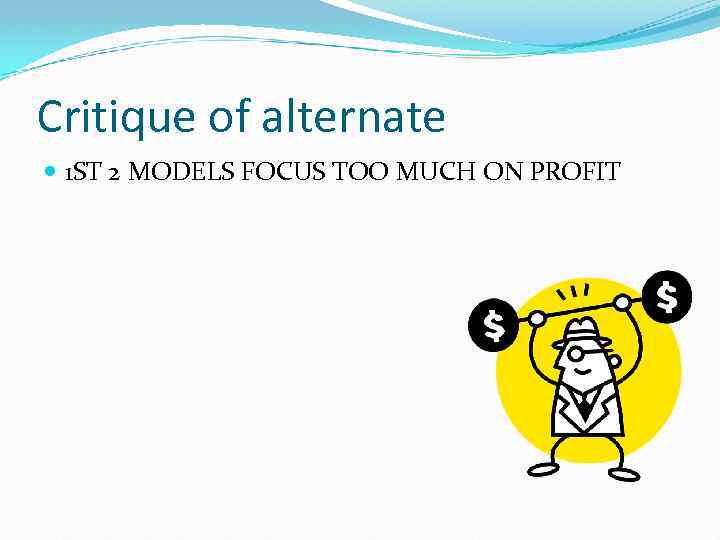 Critique of alternate

1ST 2 MODELS FOCUS TOO MUCH ON PROFIT

$

$